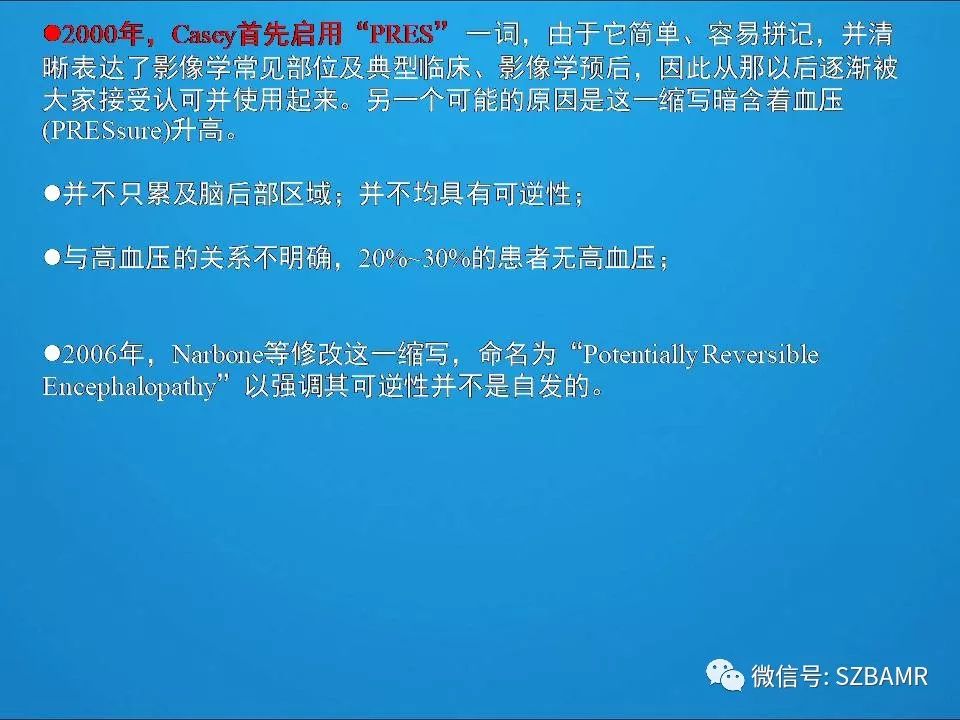 ●2000年，Casey首先启用“PRES”一词，由于它简单、容易拼记，并清晰表达了影像学常见部位及典型临床、影像学预后，因此从那以后逐渐被大家接受认可并使用起来。另一个可能的原因是这一缩写暗含着血压(PRESsure)升高。

●并不只累及脑后部区域；并不均具有可逆性；

●与高血压的关系不明确，20%~30%的患者无高血压；

●2006年，Narbone等修改这一缩写，命名为“Potentially Reversible Encephalopathy”以强调其可逆性并不是自发的。

微信号: SZBAMR